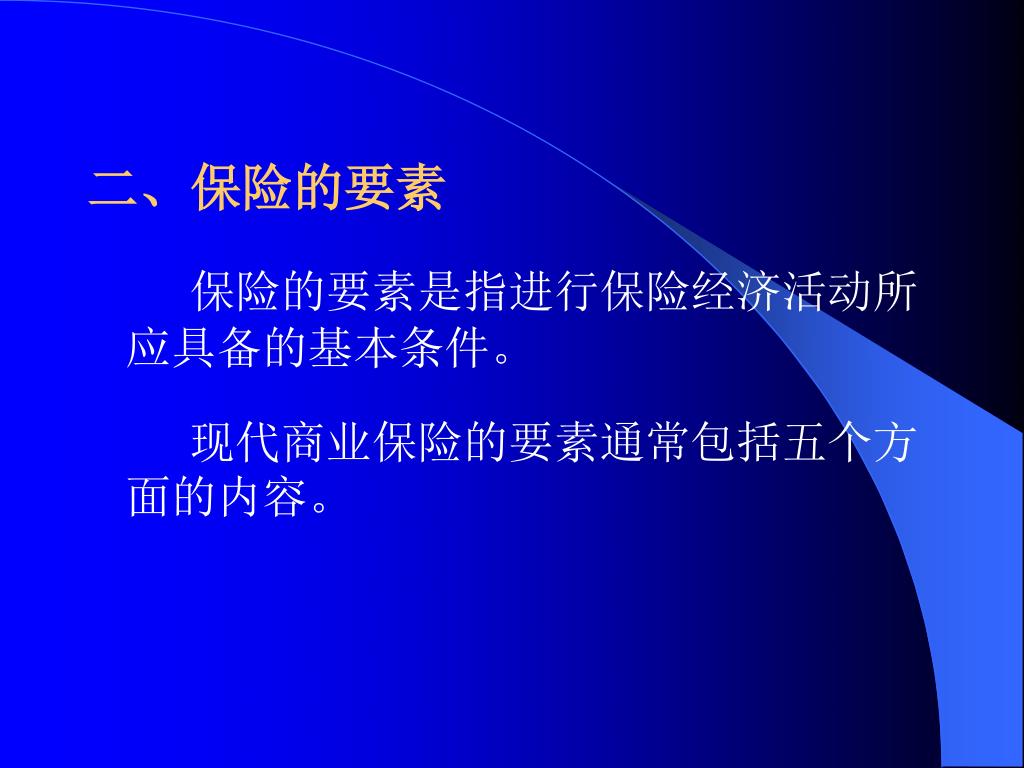 二、保险的要素

保险的要素是指进行保险经济活动所应具备的基本条件。

现代商业保险的要素通常包括五个方面的内容。